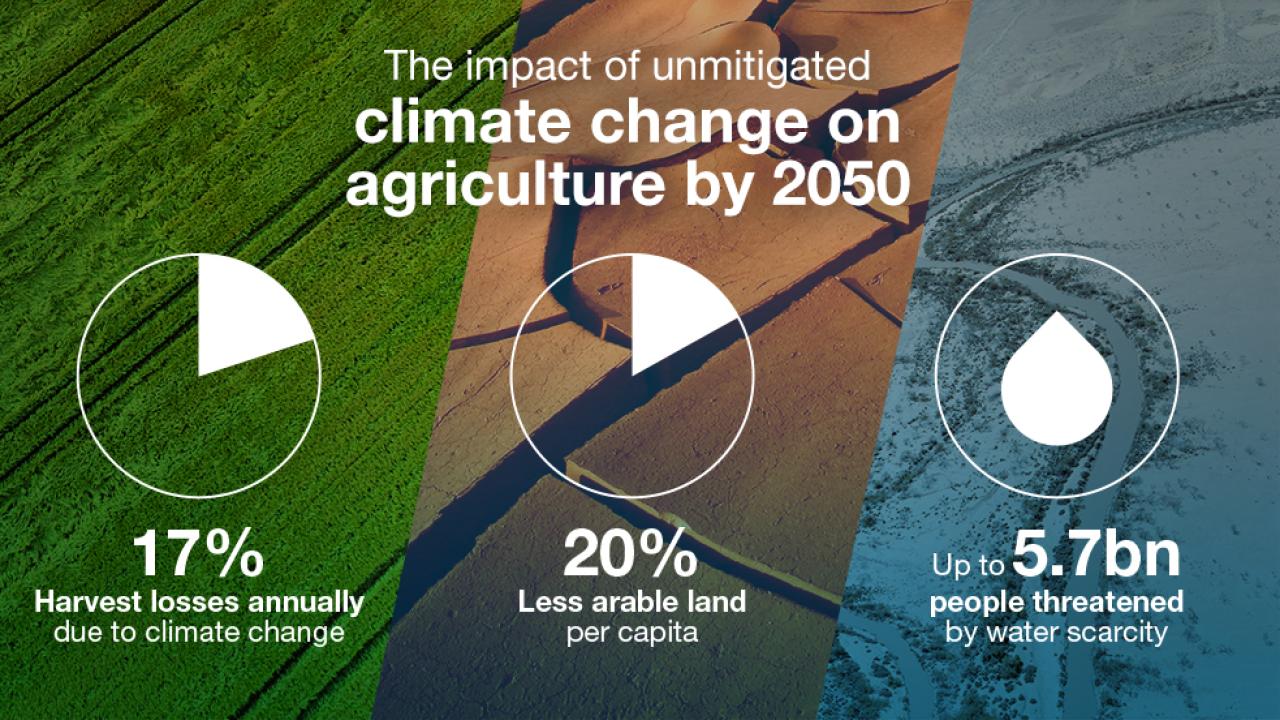 The impact of unmitigated
climate change on agriculture by 2050

17%
Harvest losses annually
due to climate change

20%
Less arable land
per capita

Up to 5.7bn
people threatened
by water scarcity